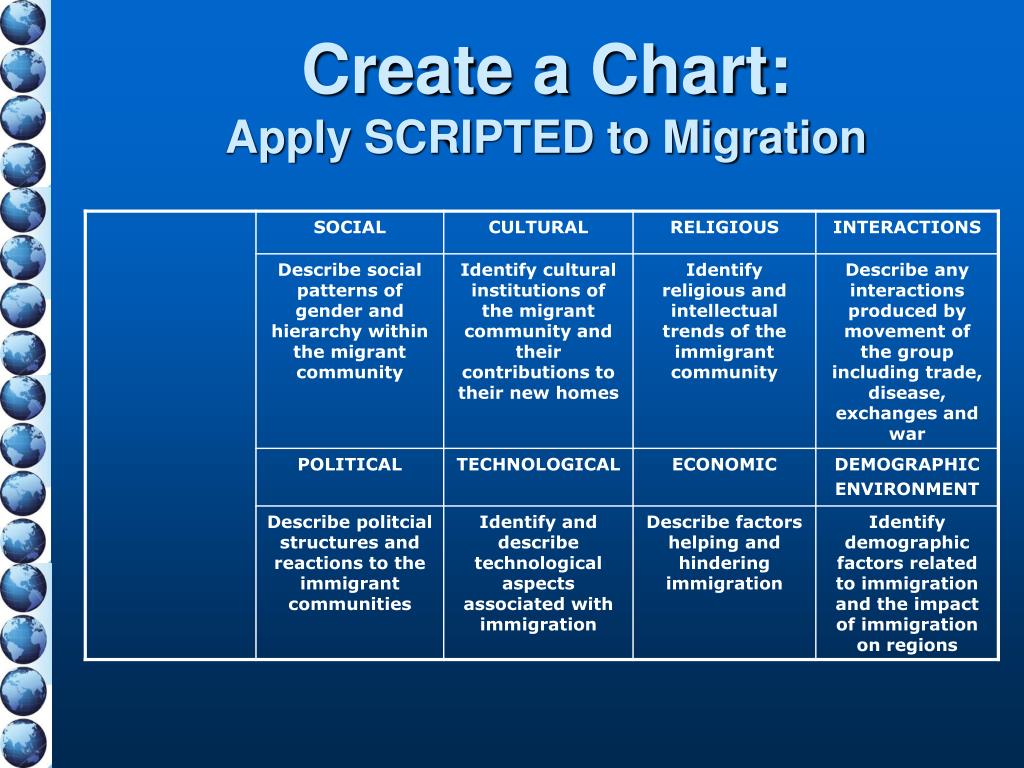 Create a Chart:
Apply SCRIPTED to Migration

| | SOCIAL | CULTURAL | RELIGIOUS | INTERACTIONS |
|---|---|---|---|---|
| | Describe social patterns of gender and hierarchy within the migrant community | Identify cultural institutions of the migrant community and their contributions to their new homes | Identify religious and intellectual trends of the immigrant community | Describe any interactions produced by movement of the group including trade, disease, exchanges and war |
| | POLITICAL | TECHNOLOGICAL | ECONOMIC | DEMOGRAPHIC ENVIRONMENT |
| | Describe politcial structures and reactions to the immigrant communities | Identify and describe technological aspects associated with immigration | Describe factors helping and hindering immigration | Identify demographic factors related to immigration and the impact of immigration on regions |